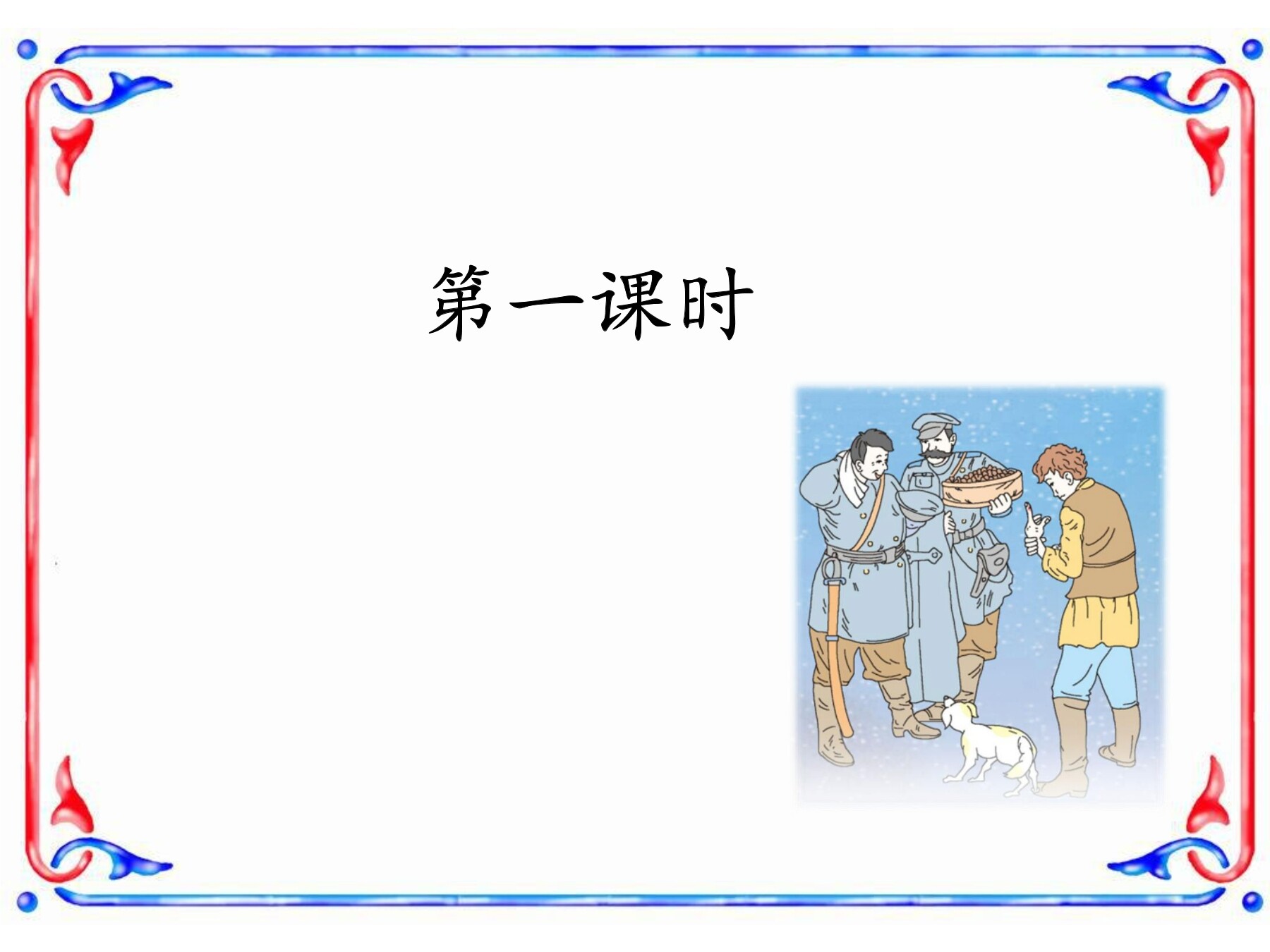 第一课时